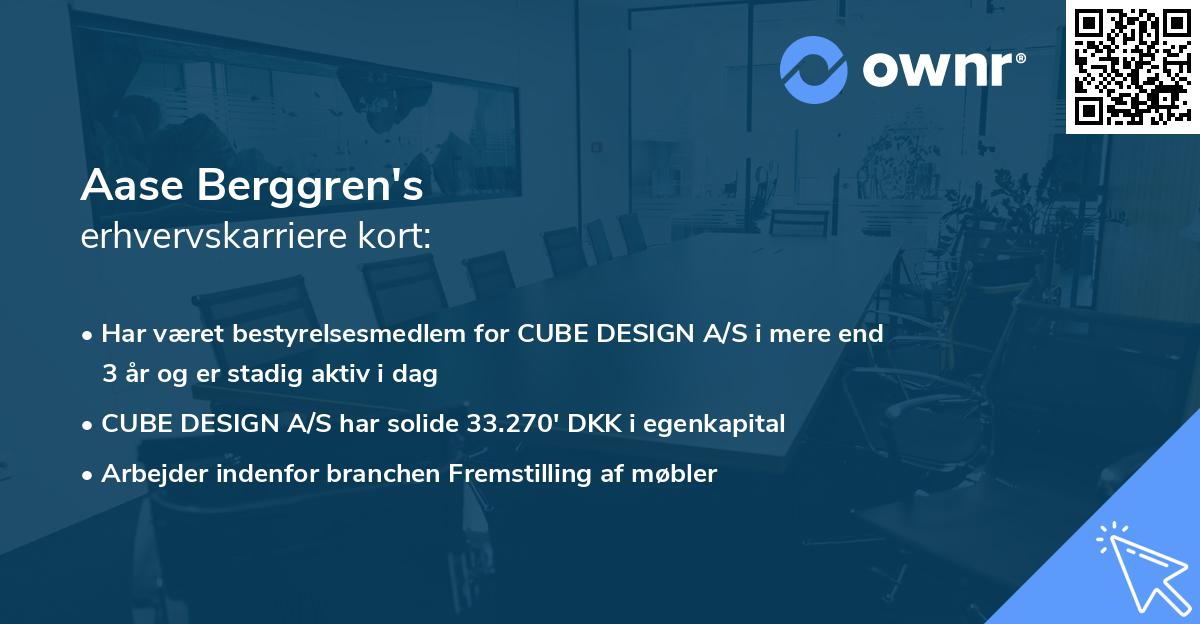 ownr®

Aase Berggren's
erhvervskarriere kort:

• Har været bestyrelsesmedlem for CUBE DESIGN A/S i mere end 3 år og er stadig aktiv i dag

• CUBE DESIGN A/S har solide 33.270' DKK i egenkapital

• Arbejder indenfor branchen Fremstilling af møbler